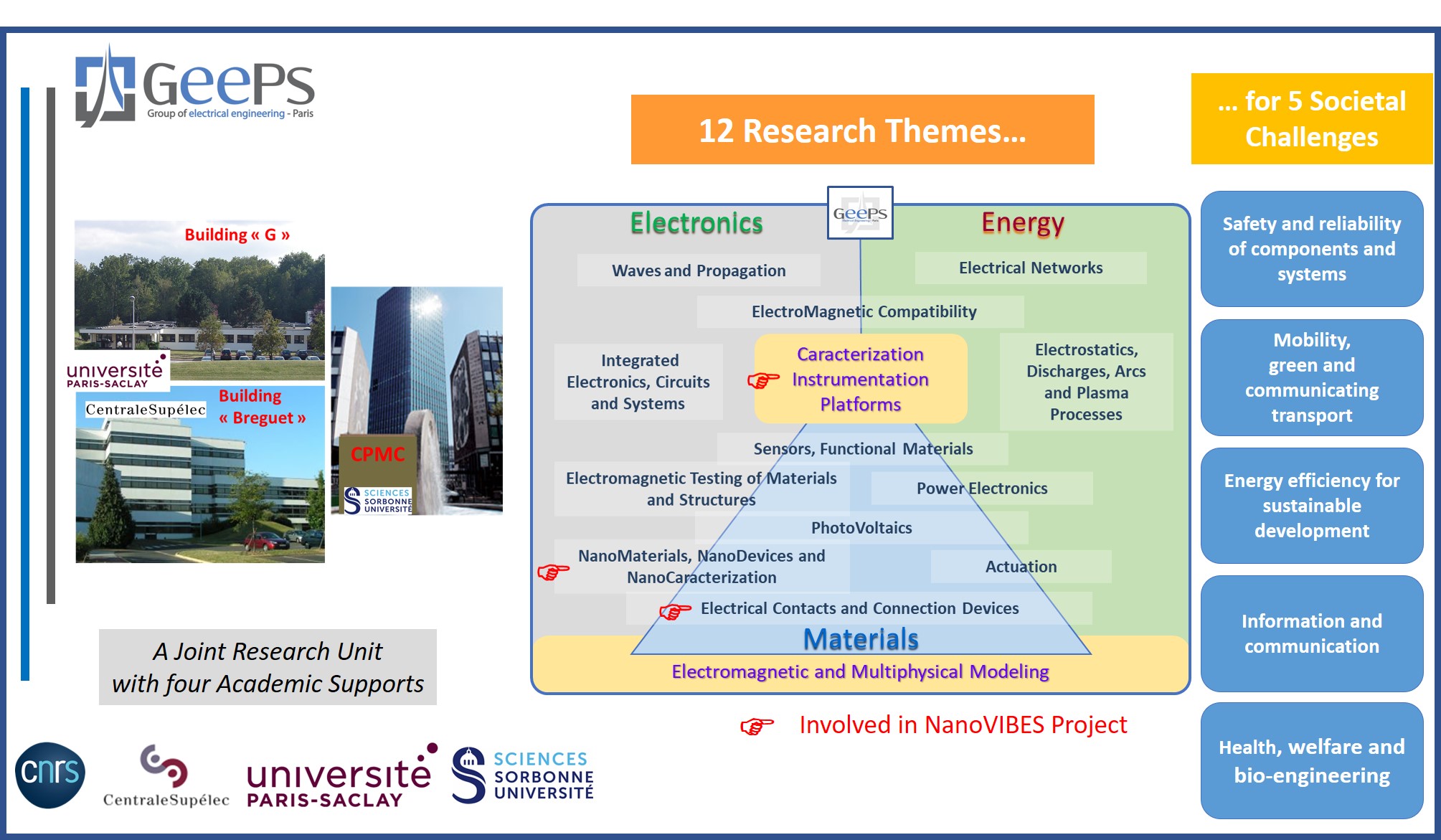 GeePS
Group of electrical engineering - Paris

Building « G »
université PARIS-SACLAY
CentraleSupélec
Building « Breguet »
CPMC
SCIENCES SORBONNE UNIVERSITÉ

A Joint Research Unit with four Academic Supports

cnrs
CentraleSupélec
université PARIS-SACLAY
SCIENCES SORBONNE UNIVERSITÉ

12 Research Themes...

Electronics
GeePS
Energy

Waves and Propagation
Electrical Networks
ElectroMagnetic Compatibility
Integrated Electronics, Circuits and Systems
Caracterization Instrumentation Platforms
Electrostatics, Discharges, Arcs and Plasma Processes
Sensors, Functional Materials
Electromagnetic Testing of Materials and Structures
Power Electronics
PhotoVoltaics
NanoMaterials, NanoDevices and NanoCaracterization
Actuation
Electrical Contacts and Connection Devices
Materials
Electromagnetic and Multiphysical Modeling

Involved in NanoVIBES Project

... for 5 Societal Challenges

Safety and reliability of components and systems

Mobility, green and communicating transport

Energy efficiency for sustainable development

Information and communication

Health, welfare and bio-engineering